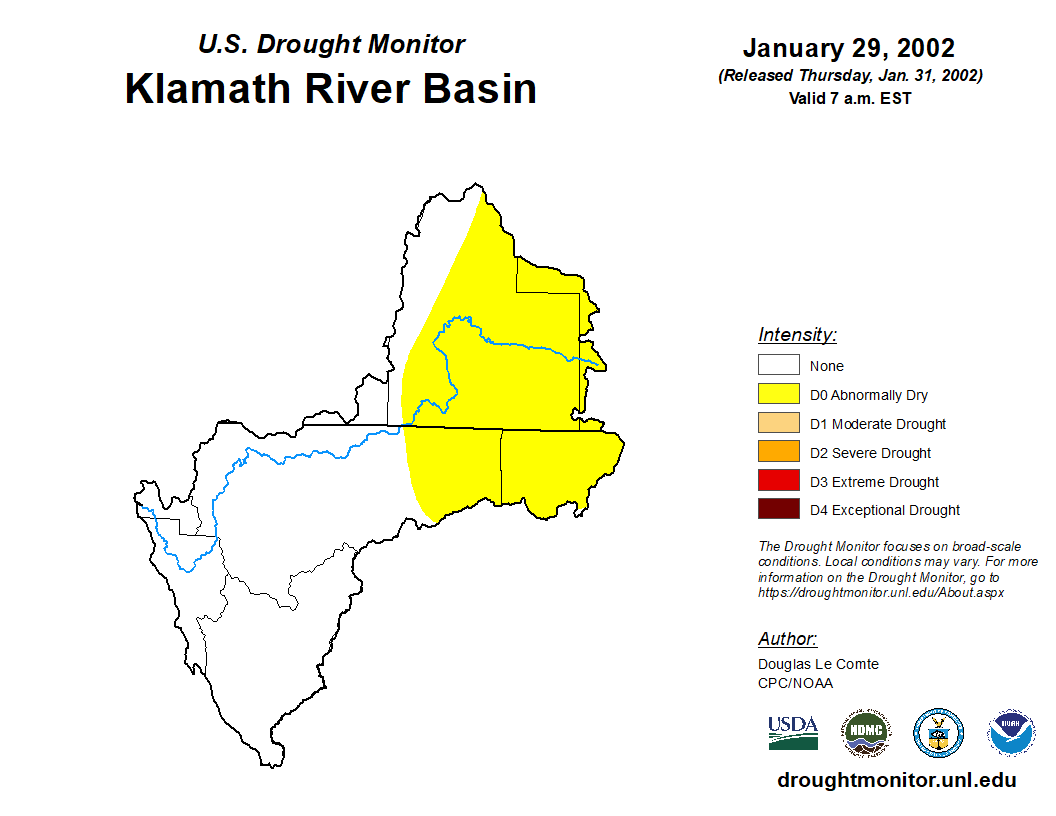 U.S. Drought Monitor
Klamath River Basin

January 29, 2002
(Released Thursday, Jan. 31, 2002)
Valid 7 a.m. EST

Intensity:
None
D0 Abnormally Dry
D1 Moderate Drought
D2 Severe Drought
D3 Extreme Drought
D4 Exceptional Drought

The Drought Monitor focuses on broad-scale conditions. Local conditions may vary. For more information on the Drought Monitor, go to https://droughtmonitor.unl.edu/About.aspx

Author:
Douglas Le Comte
CPC/NOAA

USDA
NDMC
NOAA

droughtmonitor.unl.edu